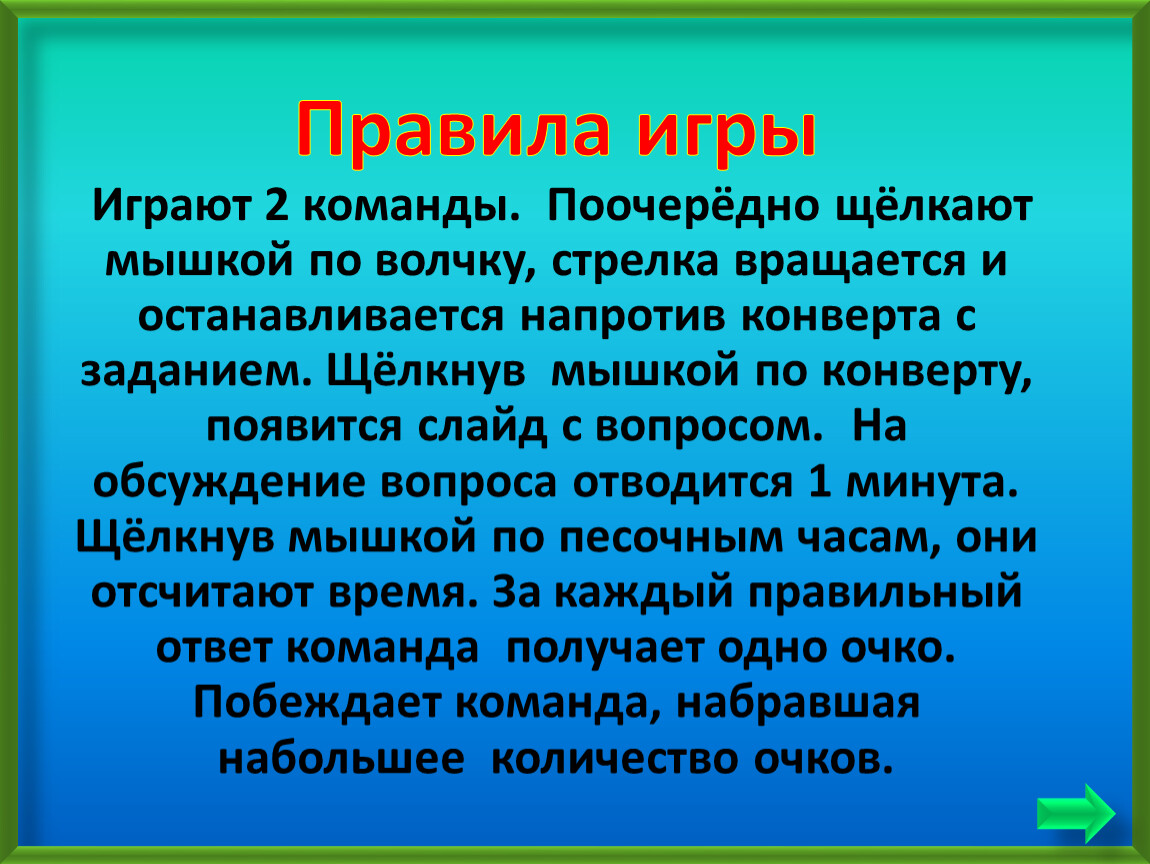 Правила игры

Играют 2 команды. Поочерёдно щёлкают мышкой по волчку, стрелка вращается и останавливается напротив конверта с заданием. Щёлкнув мышкой по конверту, появится слайд с вопросом. На обсуждение вопроса отводится 1 минута. Щёлкнув мышкой по песочным часам, они отсчитают время. За каждый правильный ответ команда получает одно очко. Побеждает команда, набравшая набольшее количество очков.